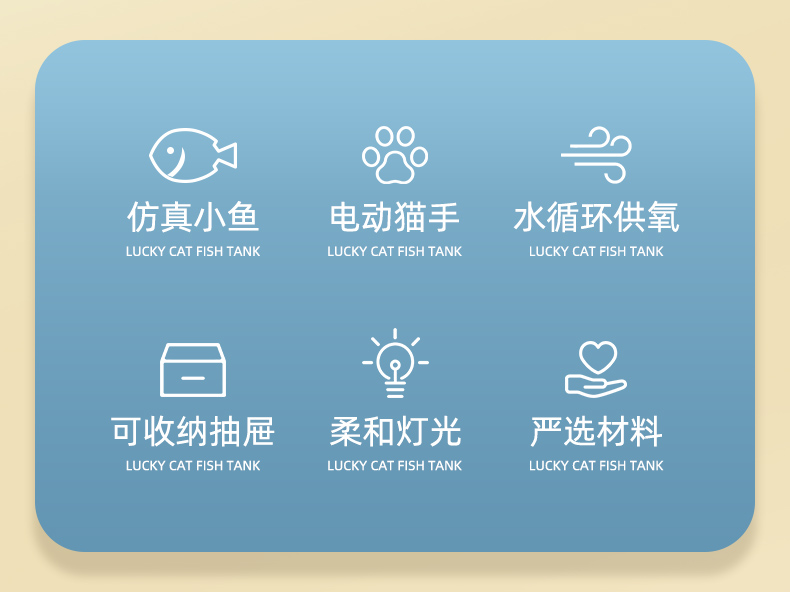 仿真小鱼
LUCKY CAT FISH TANK

电动猫手
LUCKY CAT FISH TANK

水循环供氧
LUCKY CAT FISH TANK

可收纳抽屉
LUCKY CAT FISH TANK

柔和灯光
LUCKY CAT FISH TANK

严选材料
LUCKY CAT FISH TANK